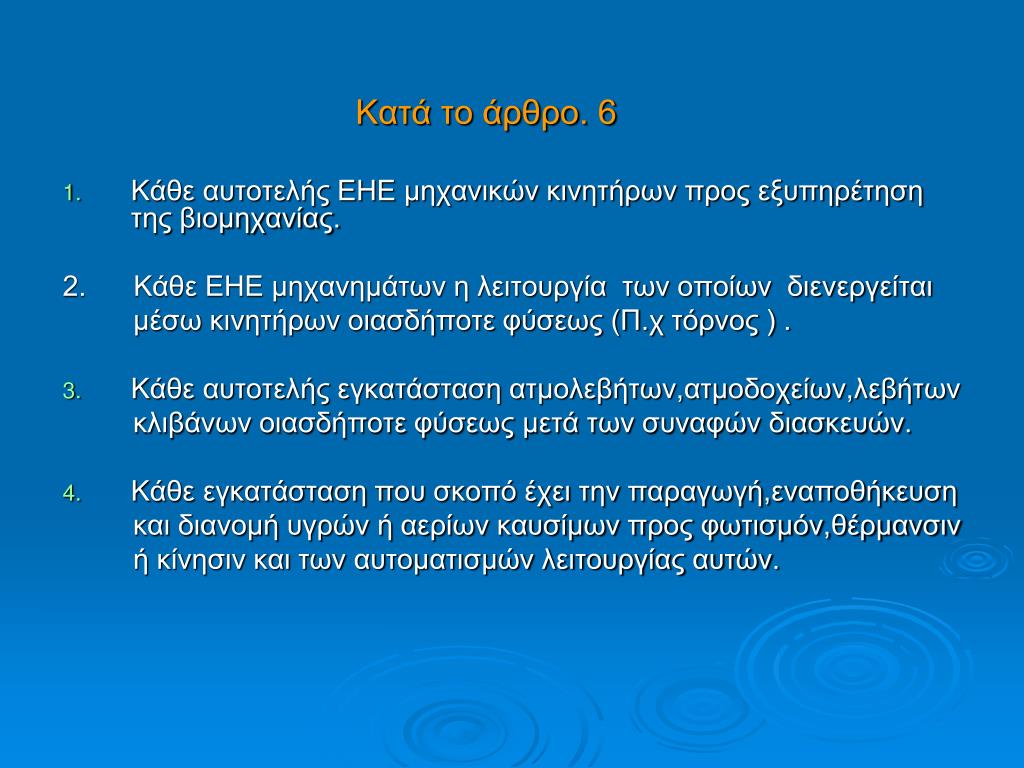 Κατά το άρθρο. 6

1. Κάθε αυτοτελής ΕΗΕ μηχανικών κινητήρων προς εξυπηρέτηση της βιομηχανίας.

2. Κάθε ΕΗΕ μηχανημάτων η λειτουργία των οποίων διενεργείται μέσω κινητήρων οιασδήποτε φύσεως (Π.χ τόρνος ) .

3. Κάθε αυτοτελής εγκατάσταση ατμολεβήτων,ατμοδοχείων,λεβήτων κλιβάνων οιασδήποτε φύσεως μετά των συναφών διασκευών.

4. Κάθε εγκατάσταση που σκοπό έχει την παραγωγή,εναποθήκευση και διανομή υγρών ή αερίων καυσίμων προς φωτισμόν,θέρμανσιν ή κίνησιν και των αυτοματισμών λειτουργίας αυτών.